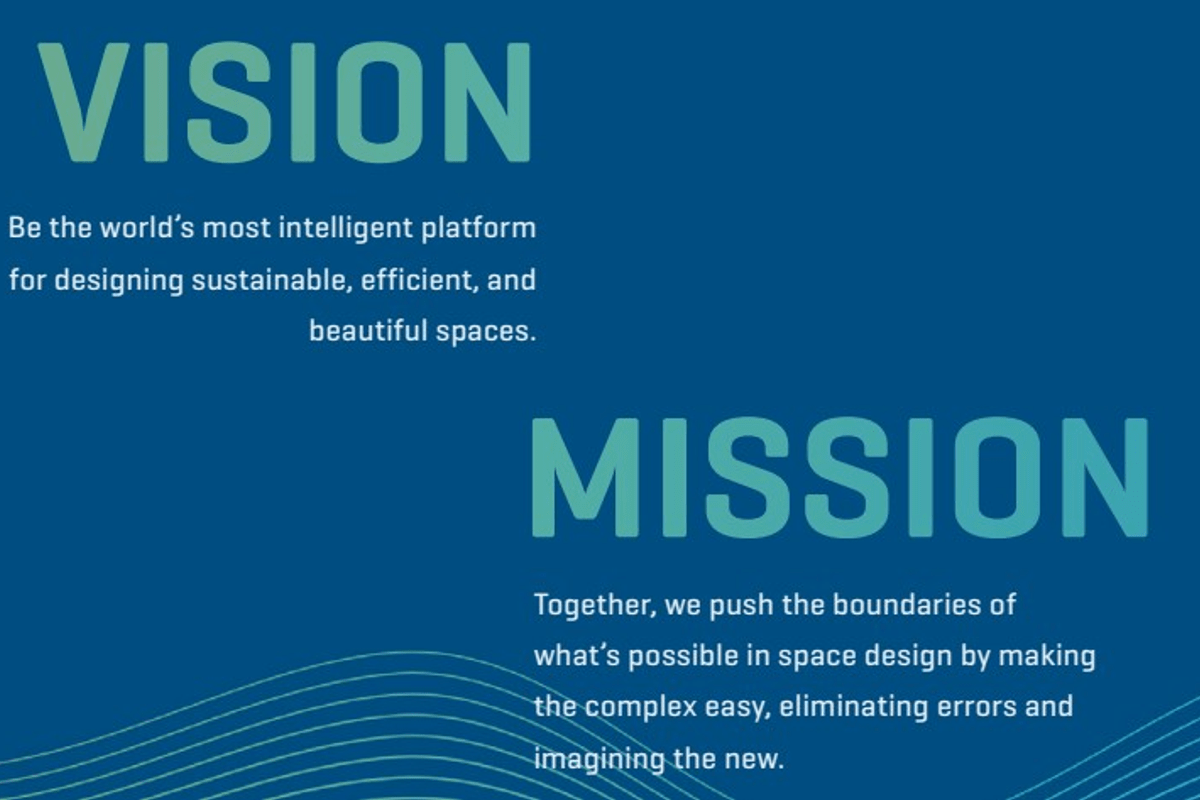 VISION

Be the world's most intelligent platform for designing sustainable, efficient, and beautiful spaces.

MISSION

Together, we push the boundaries of what's possible in space design by making the complex easy, eliminating errors and imagining the new.